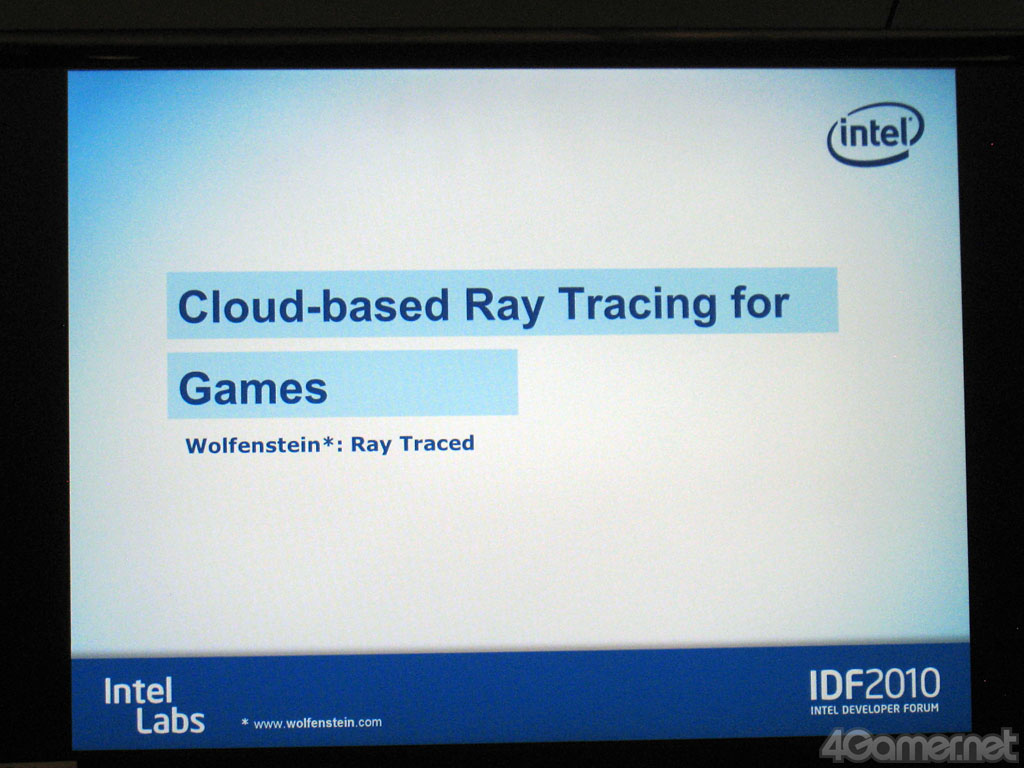 intel

Cloud-based Ray Tracing for Games

Wolfenstein*: Ray Traced

Intel Labs

* www.wolfenstein.com

IDF2010
INTEL DEVELOPER FORUM

4Gamer.net